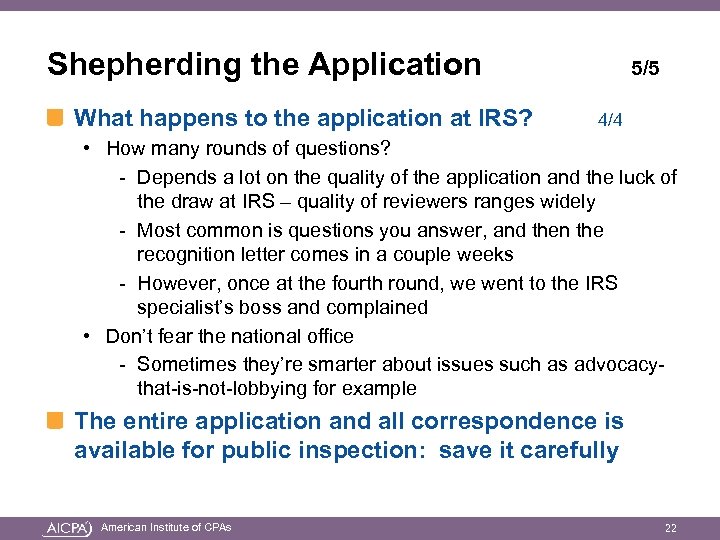 Shepherding the Application 5/5

What happens to the application at IRS? 4/4

• How many rounds of questions?

- Depends a lot on the quality of the application and the luck of the draw at IRS – quality of reviewers ranges widely

- Most common is questions you answer, and then the recognition letter comes in a couple weeks

- However, once at the fourth round, we went to the IRS specialist's boss and complained

• Don't fear the national office

- Sometimes they're smarter about issues such as advocacy-that-is-not-lobbying for example

The entire application and all correspondence is available for public inspection: save it carefully

AICPA American Institute of CPAs 22